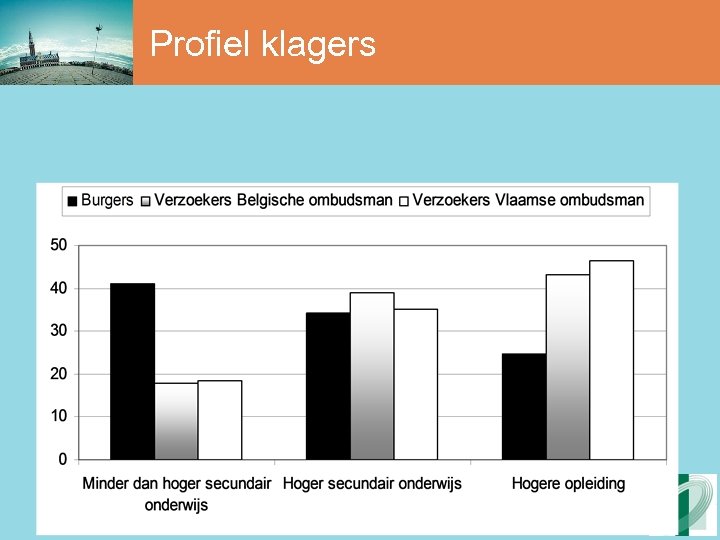 Profiel klagers

Burgers Verzoekers Belgische ombudsman Verzoekers Vlaamse ombudsman

50
40
30
20
10
0

Minder dan hoger secundair onderwijs
Hoger secundair onderwijs
Hogere opleiding